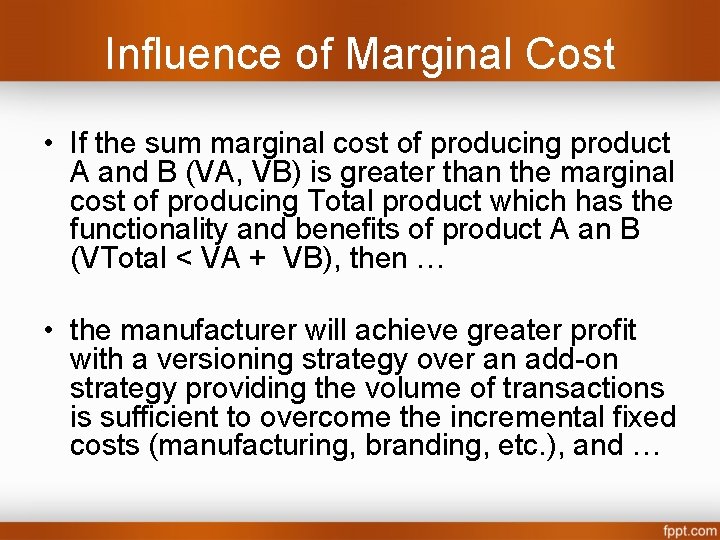 Influence of Marginal Cost

• If the sum marginal cost of producing product A and B (VA, VB) is greater than the marginal cost of producing Total product which has the functionality and benefits of product A an B (VTotal < VA +  VB), then …

• the manufacturer will achieve greater profit with a versioning strategy over an add-on strategy providing the volume of transactions is sufficient to overcome the incremental fixed costs (manufacturing, branding, etc.), and …

fppt.com